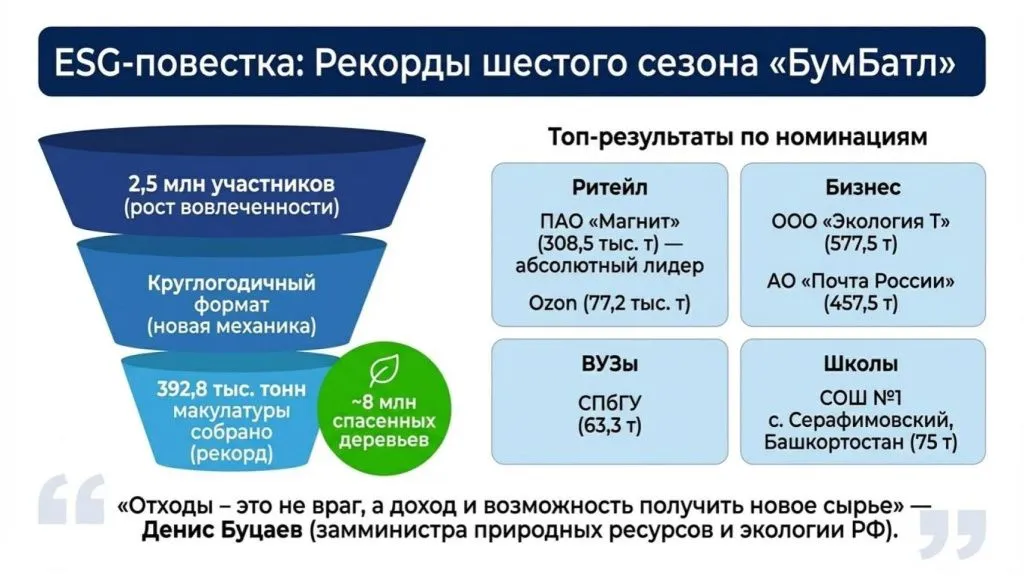 ESG-повестка: Рекорды шестого сезона «БумБатл»

2,5 млн участников (рост вовлеченности)

Круглогодичный формат (новая механика)

392,8 тыс. тонн макулатуры собрано (рекорд)

~8 млн спасенных деревьев

Топ-результаты по номинациям

Ритейл

ПАО «Магнит» (308,5 тыс. т) — абсолютный лидер

Ozon (77,2 тыс. т)

Бизнес

ООО «Экология Т» (577,5 т)

АО «Почта России» (457,5 т)

ВУЗы

СПбГУ (63,3 т)

Школы

СОШ №1 с. Серафимовский, Башкортостан (75 т)

«Отходы – это не враг, а доход и возможность получить новое сырье» — Денис Буцаев (замминистра природных ресурсов и экологии РФ).